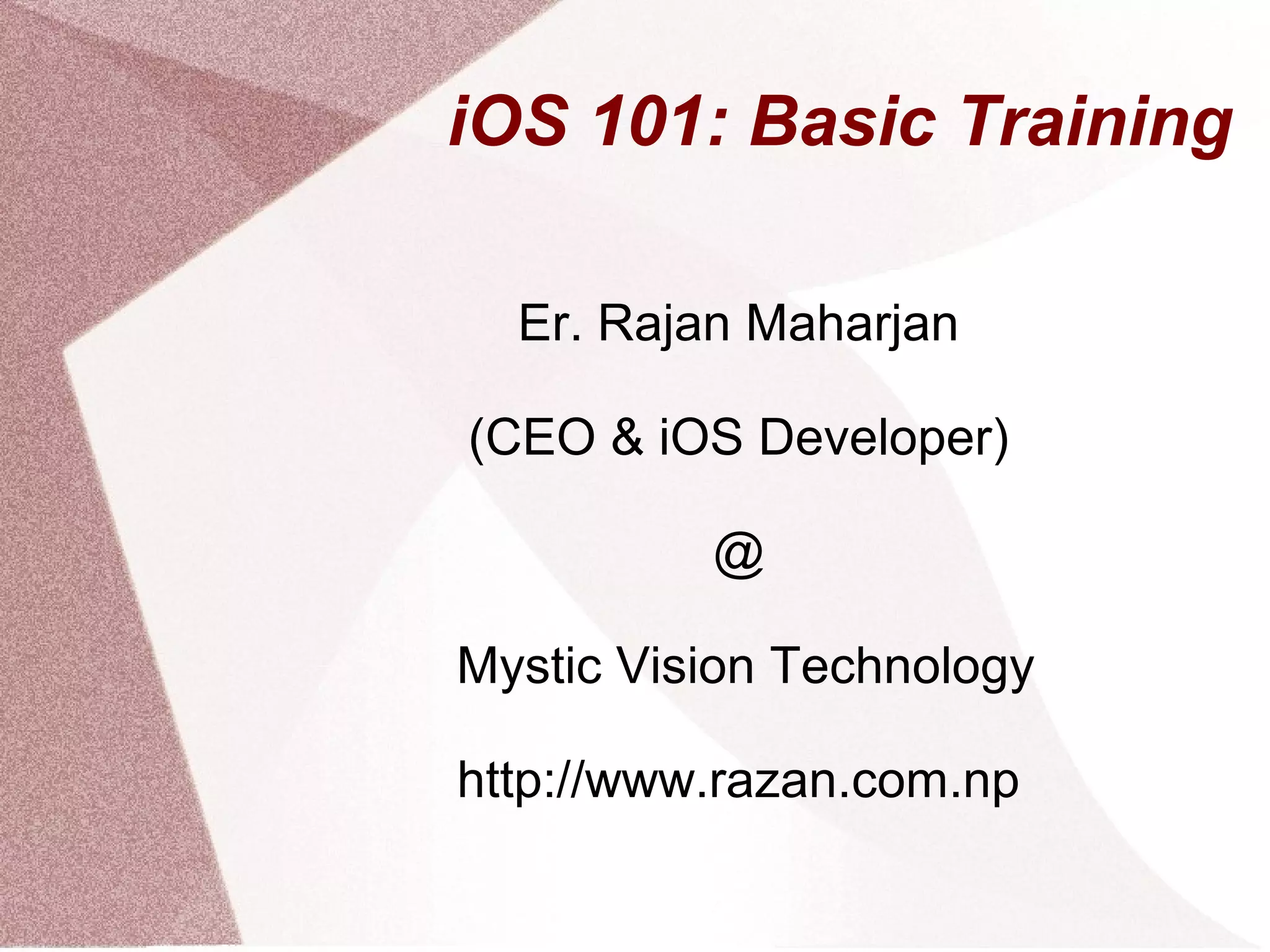 iOS 101: Basic Training

Er. Rajan Maharjan

(CEO & iOS Developer)

@

Mystic Vision Technology

http://www.razan.com.np